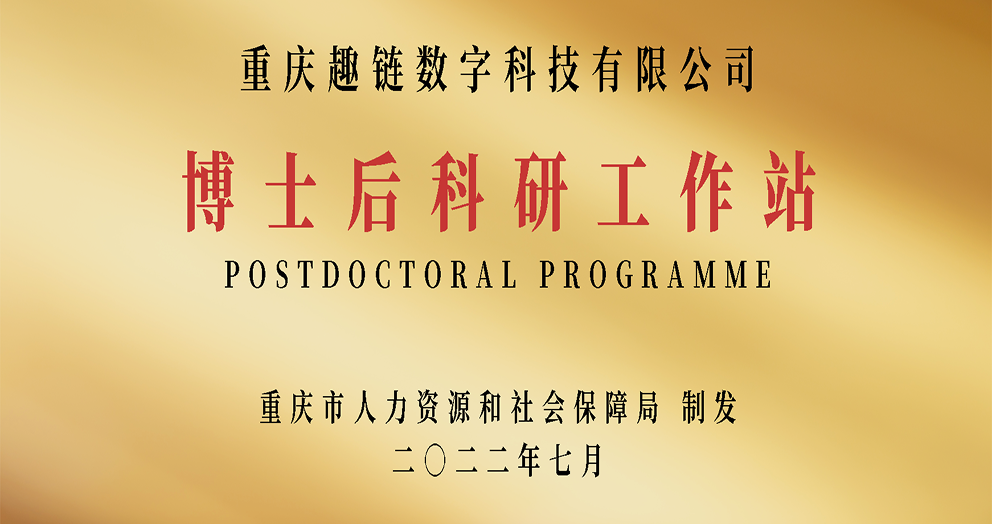 重庆趣链数字科技有限公司

博士后科研工作站

POSTDOCTORAL PROGRAMME

重庆市人力资源和社会保障局 制发

二〇二二年七月